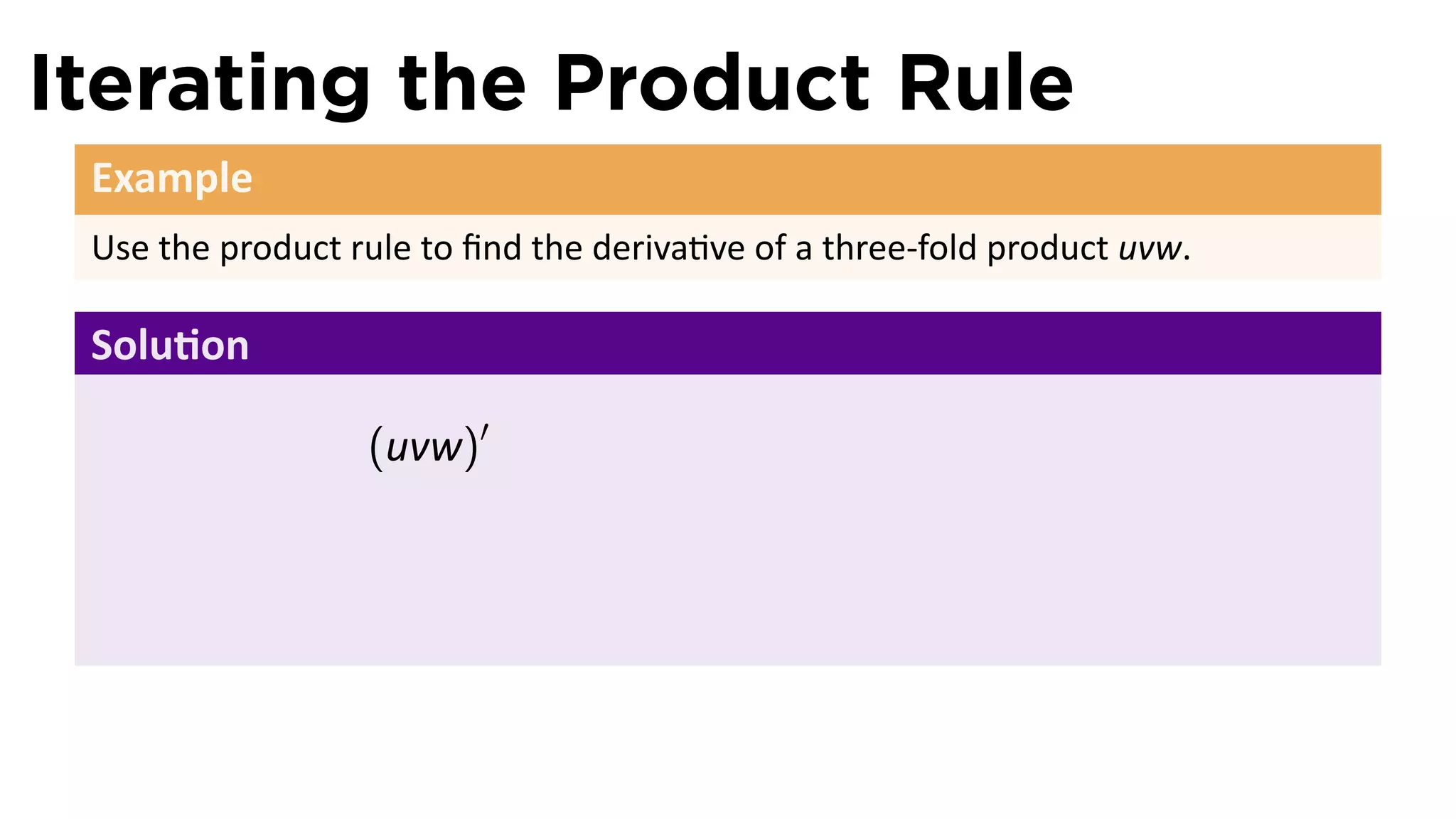 Iterating the Product Rule

Example

Use the product rule to find the derivative of a three-fold product $uvw$.

Solution

$(uvw)'$